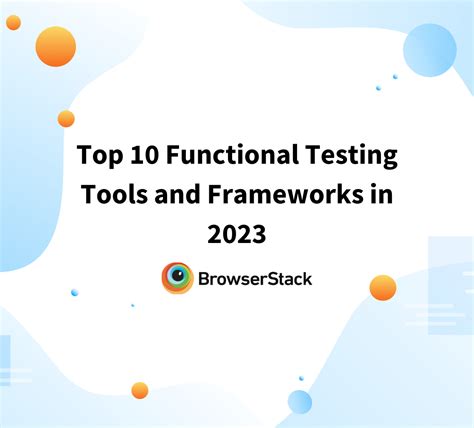 Top 10 Functional Testing Tools and Frameworks in 2023

BrowserStack